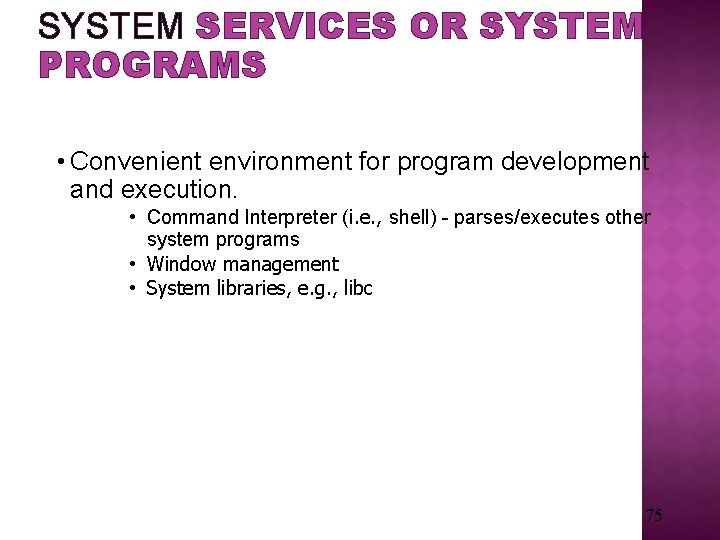 SYSTEM SERVICES OR SYSTEM PROGRAMS

• Convenient environment for program development and execution.

• Command Interpreter (i.e., shell) - parses/executes other system programs
• Window management
• System libraries, e.g., libc

75